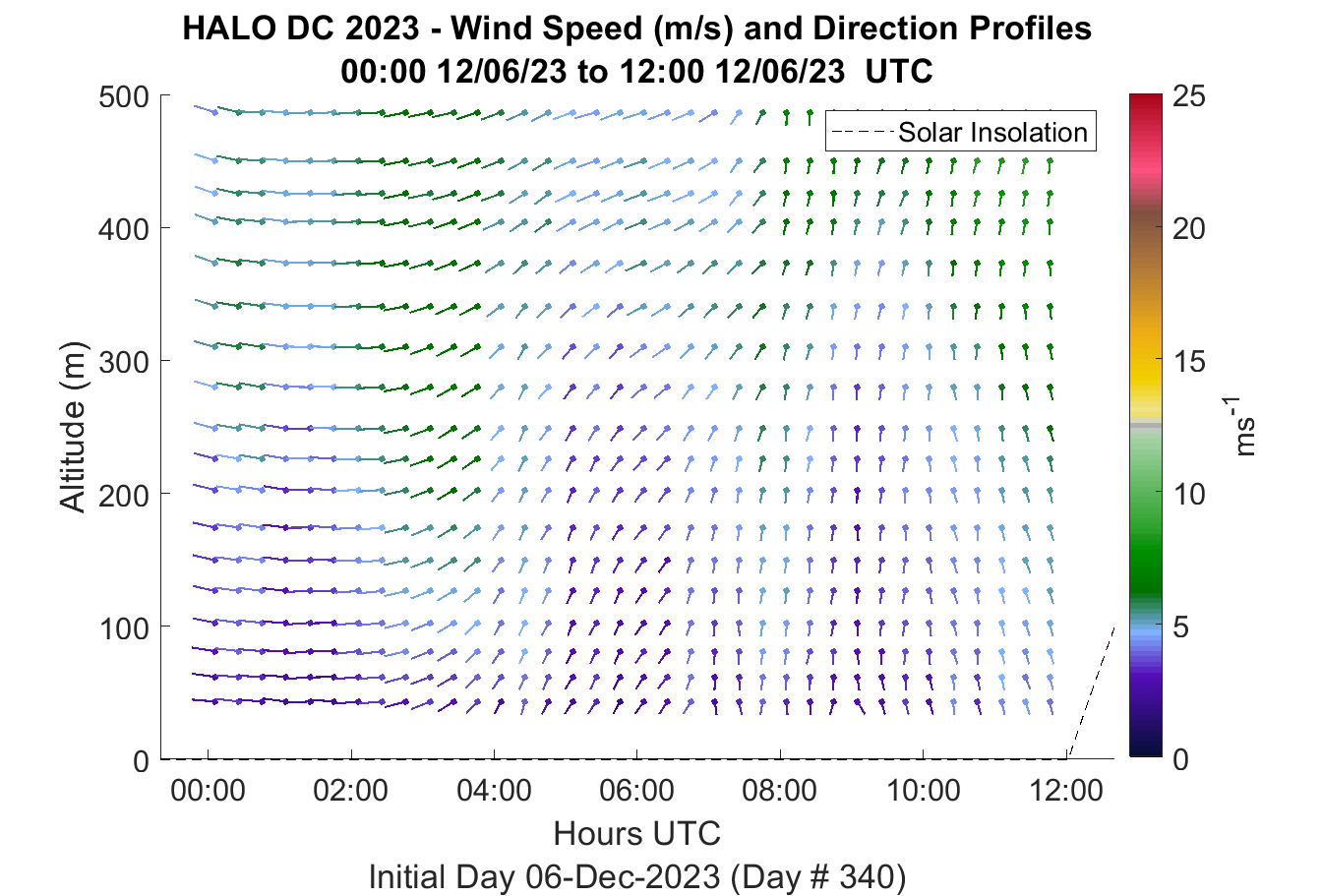 HALO DC 2023 - Wind Speed (m/s) and Direction Profiles
00:00 12/06/23 to 12:00 12/06/23 UTC

Solar Insolation

Altitude (m)

500
400
300
200
100
0

00:00
02:00
04:00
06:00
08:00
10:00
12:00

Hours UTC

Initial Day 06-Dec-2023 (Day # 340)

25
20
15
10
5
0

$ms^{-1}$